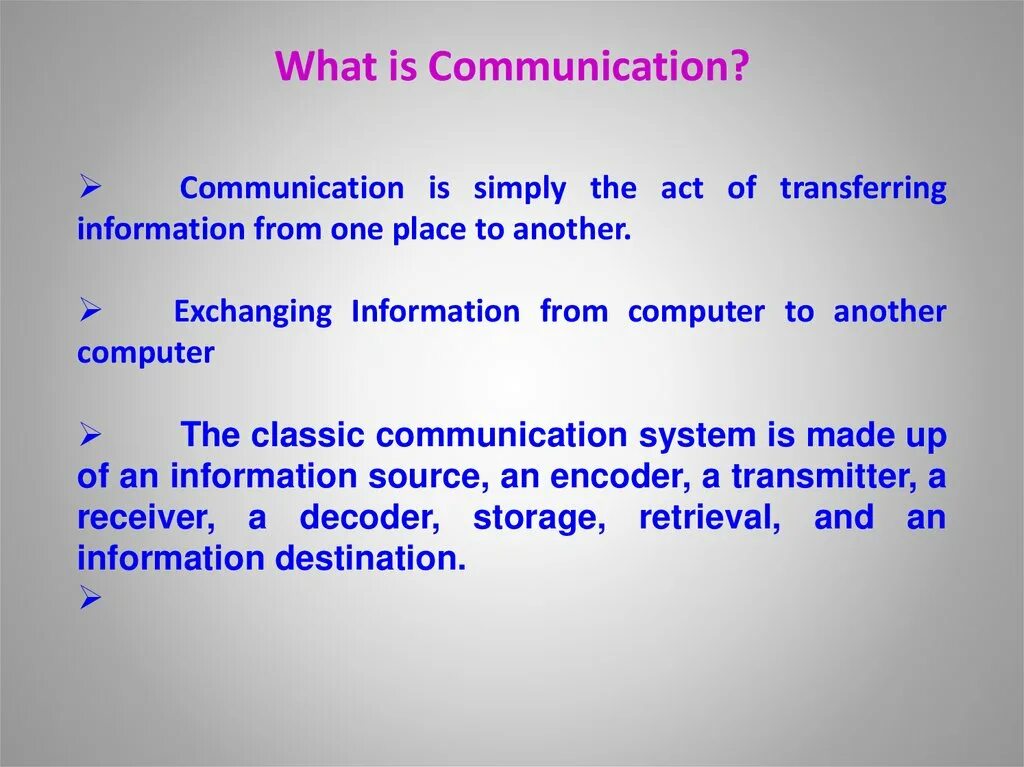 What is Communication?

➢ Communication is simply the act of transferring information from one place to another.

➢ Exchanging Information from computer to another computer

➢ The classic communication system is made up of an information source, an encoder, a transmitter, a receiver, a decoder, storage, retrieval, and an information destination.
➢